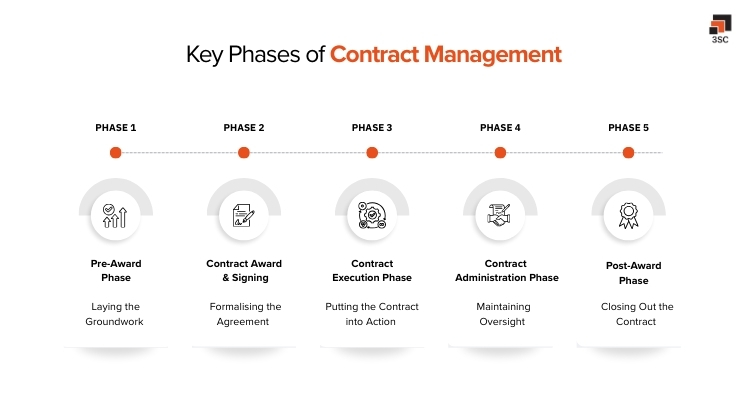 3SC

Key Phases of Contract Management

PHASE 1

Pre-Award Phase

Laying the Groundwork

PHASE 2

Contract Award & Signing

Formalising the Agreement

PHASE 3

Contract Execution Phase

Putting the Contract into Action

PHASE 4

Contract Administration Phase

Maintaining Oversight

PHASE 5

Post-Award Phase

Closing Out the Contract